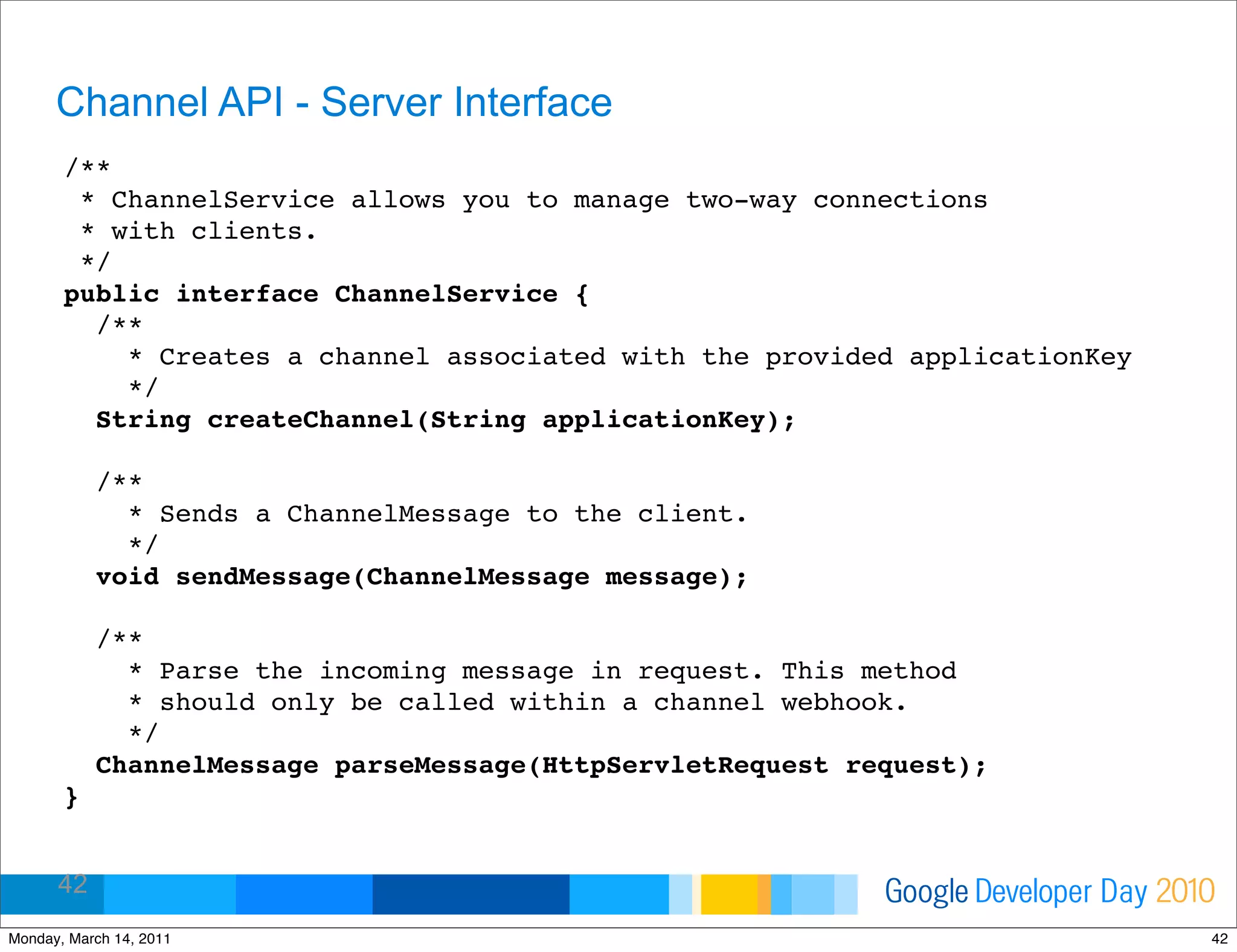 Channel API - Server Interface

/**
 * ChannelService allows you to manage two-way connections
 * with clients.
 */
public interface ChannelService {
  /**
   * Creates a channel associated with the provided applicationKey
   */
  String createChannel(String applicationKey);

  /**
   * Sends a ChannelMessage to the client.
   */
  void sendMessage(ChannelMessage message);

  /**
   * Parse the incoming message in request. This method
   * should only be called within a channel webhook.
   */
  ChannelMessage parseMessage(HttpServletRequest request);
}

42

Google Developer Day 2010

Monday, March 14, 2011

42